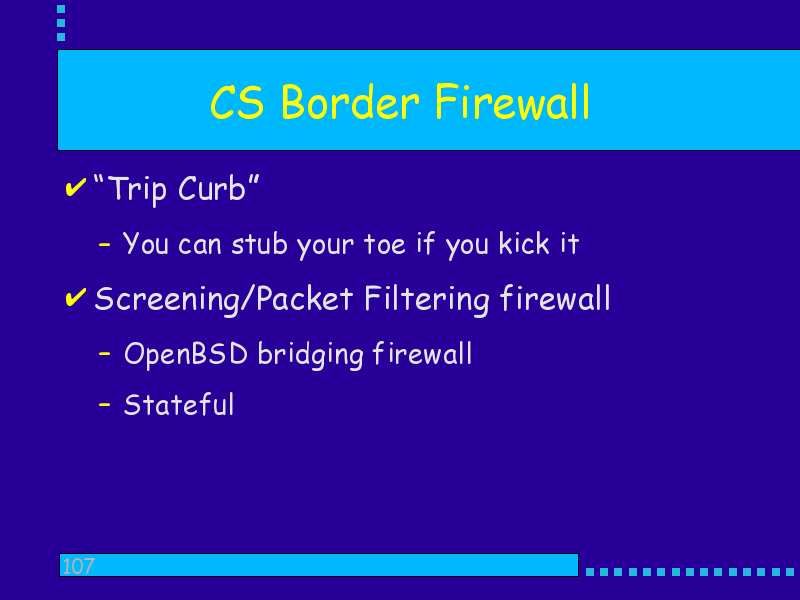 CS Border Firewall

✔ “Trip Curb”

– You can stub your toe if you kick it

✔ Screening/Packet Filtering firewall

– OpenBSD bridging firewall

– Stateful

107